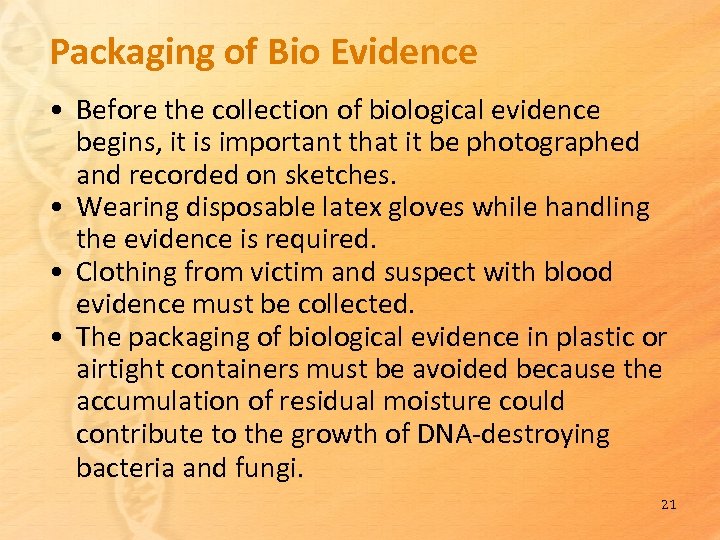 Packaging of Bio Evidence

• Before the collection of biological evidence begins, it is important that it be photographed and recorded on sketches.
• Wearing disposable latex gloves while handling the evidence is required.
• Clothing from victim and suspect with blood evidence must be collected.
• The packaging of biological evidence in plastic or airtight containers must be avoided because the accumulation of residual moisture could contribute to the growth of DNA-destroying bacteria and fungi.

21